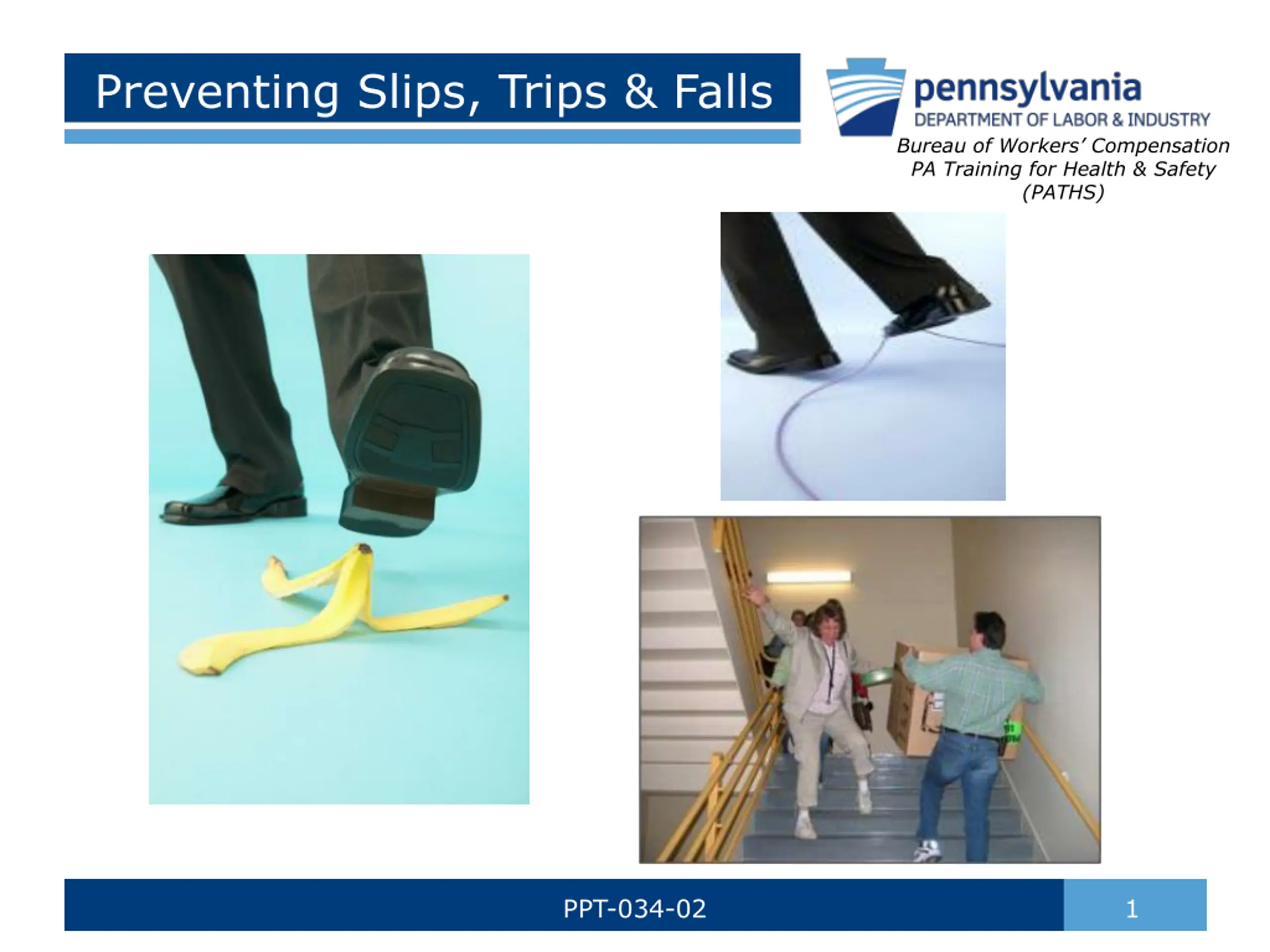 Preventing Slips, Trips & Falls

pennsylvania
DEPARTMENT OF LABOR & INDUSTRY

Bureau of Workers' Compensation
PA Training for Health & Safety
(PATHS)

PPT-034-02

1